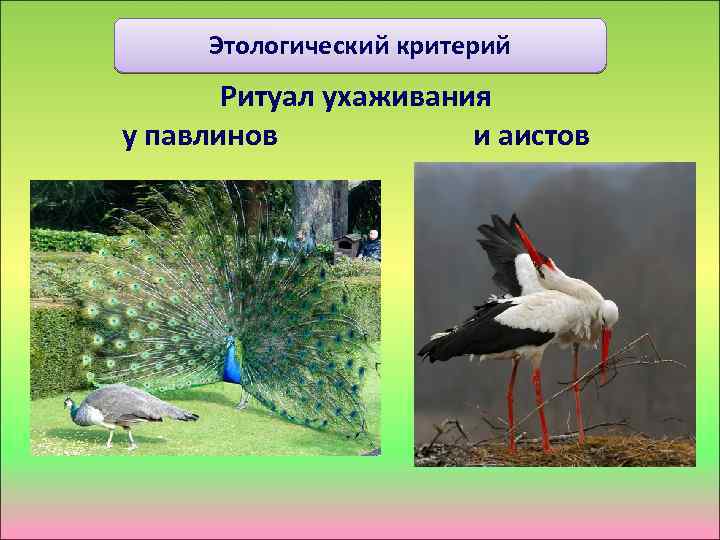 Этологический критерий

Ритуал ухаживания

у павлинов

и аистов